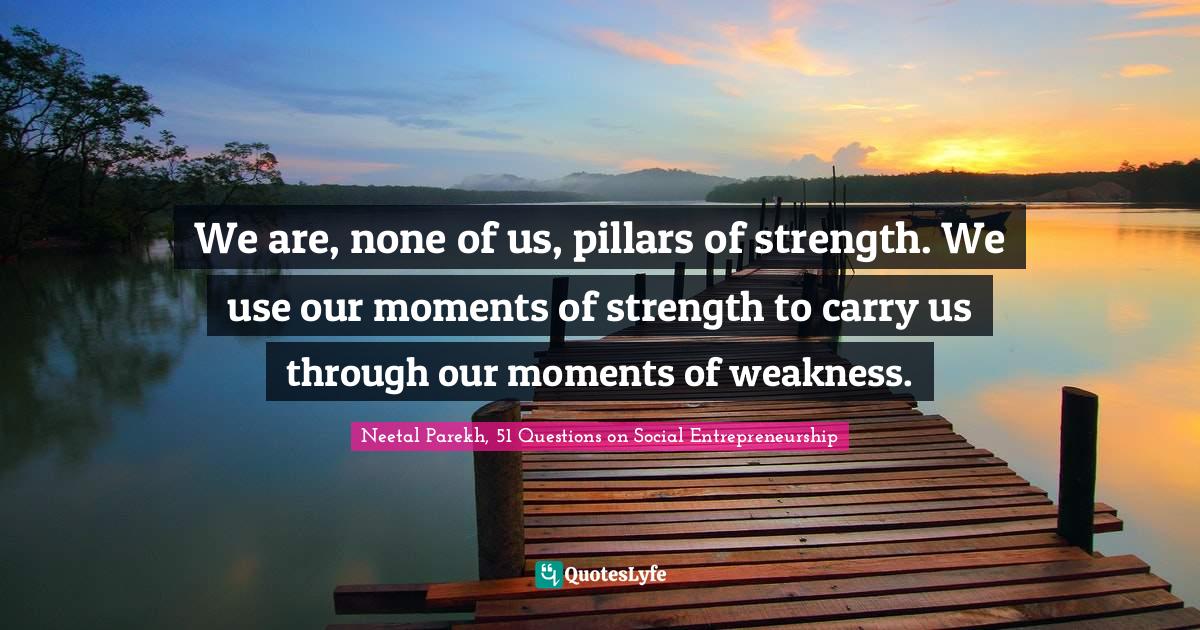 We are, none of us, pillars of strength. We use our moments of strength to carry us through our moments of weakness.

Neetal Parekh, 51 Questions on Social Entrepreneurship

QuotesLyfe